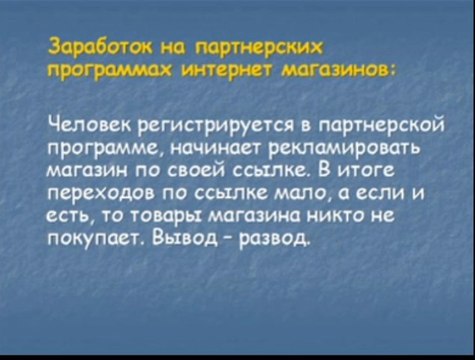 Заработок на партнерских программах интернет магазинов:

Человек регистрируется в партнерской программе, начинает рекламировать магазин по своей ссылке. В итоге переходов по ссылке мало, а если и есть, то товары магазина никто не покупает. Вывод – развод.